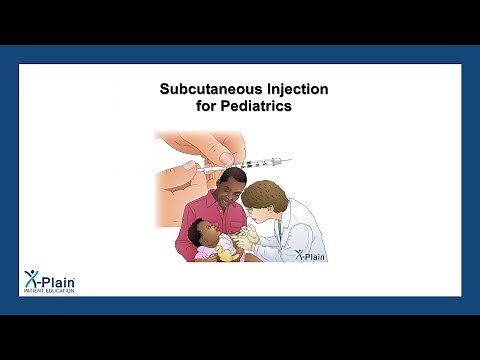 Subcutaneous Injection for Pediatrics

X-Plain

X-Plain
PATIENT EDUCATION